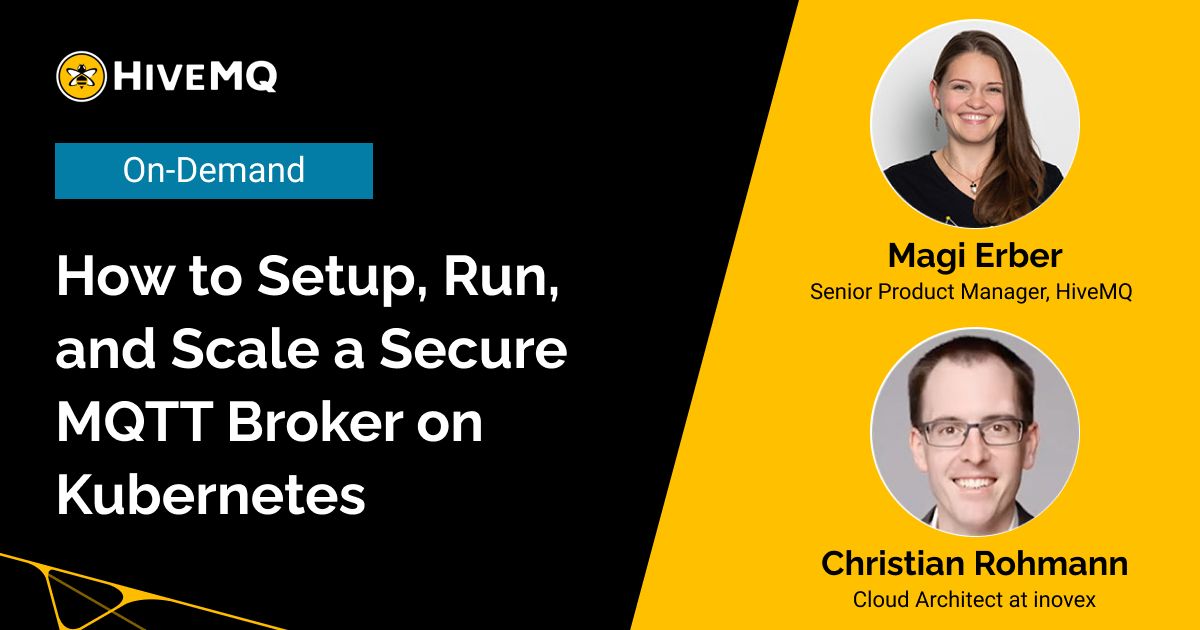 HIVEMQ

On-Demand

How to Setup, Run, and Scale a Secure MQTT Broker on Kubernetes

Magi Erber
Senior Product Manager, HiveMQ

Christian Rohmann
Cloud Architect at inovex